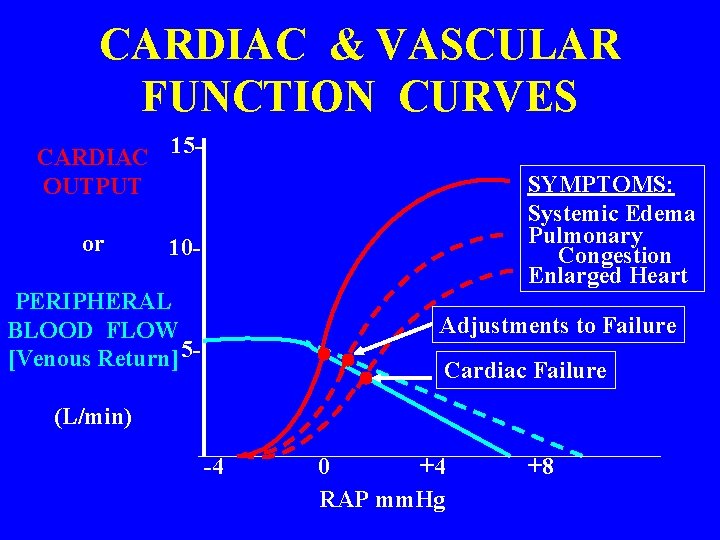 CARDIAC & VASCULAR FUNCTION CURVES

CARDIAC OUTPUT

or

PERIPHERAL BLOOD FLOW [Venous Return]

(L/min)

15-

10-

5-

SYMPTOMS:
Systemic Edema
Pulmonary Congestion
Enlarged Heart

Adjustments to Failure

Cardiac Failure

-4
0
+4
+8

RAP mmHg